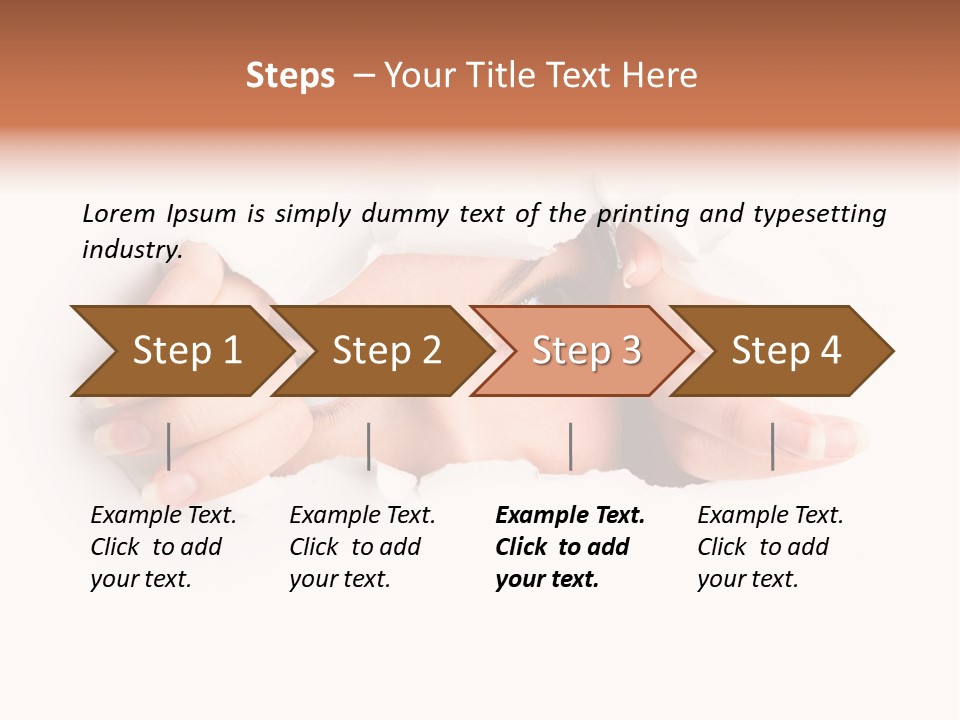 Steps – Your Title Text Here

Lorem Ipsum is simply dummy text of the printing and typesetting industry.

Step 1

Step 2

Step 3

Step 4

Example Text. Click to add your text.

Example Text. Click to add your text.

Example Text. Click to add your text.

Example Text. Click to add your text.